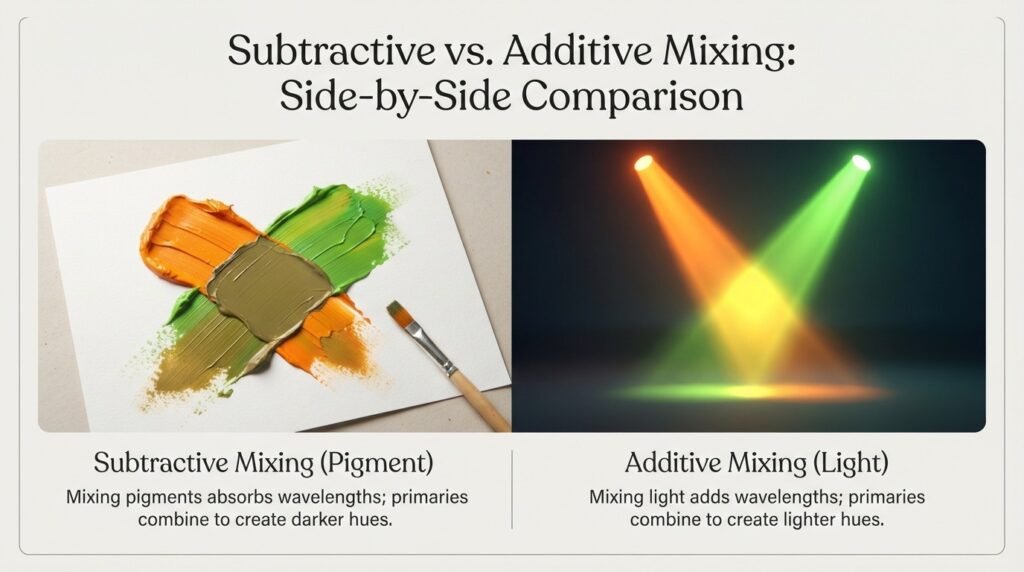 Subtractive vs. Additive Mixing: Side-by-Side Comparison

Subtractive Mixing (Pigment)

Mixing pigments absorbs wavelengths; primaries combine to create darker hues.

Additive Mixing (Light)

Mixing light adds wavelengths; primaries combine to create lighter hues.